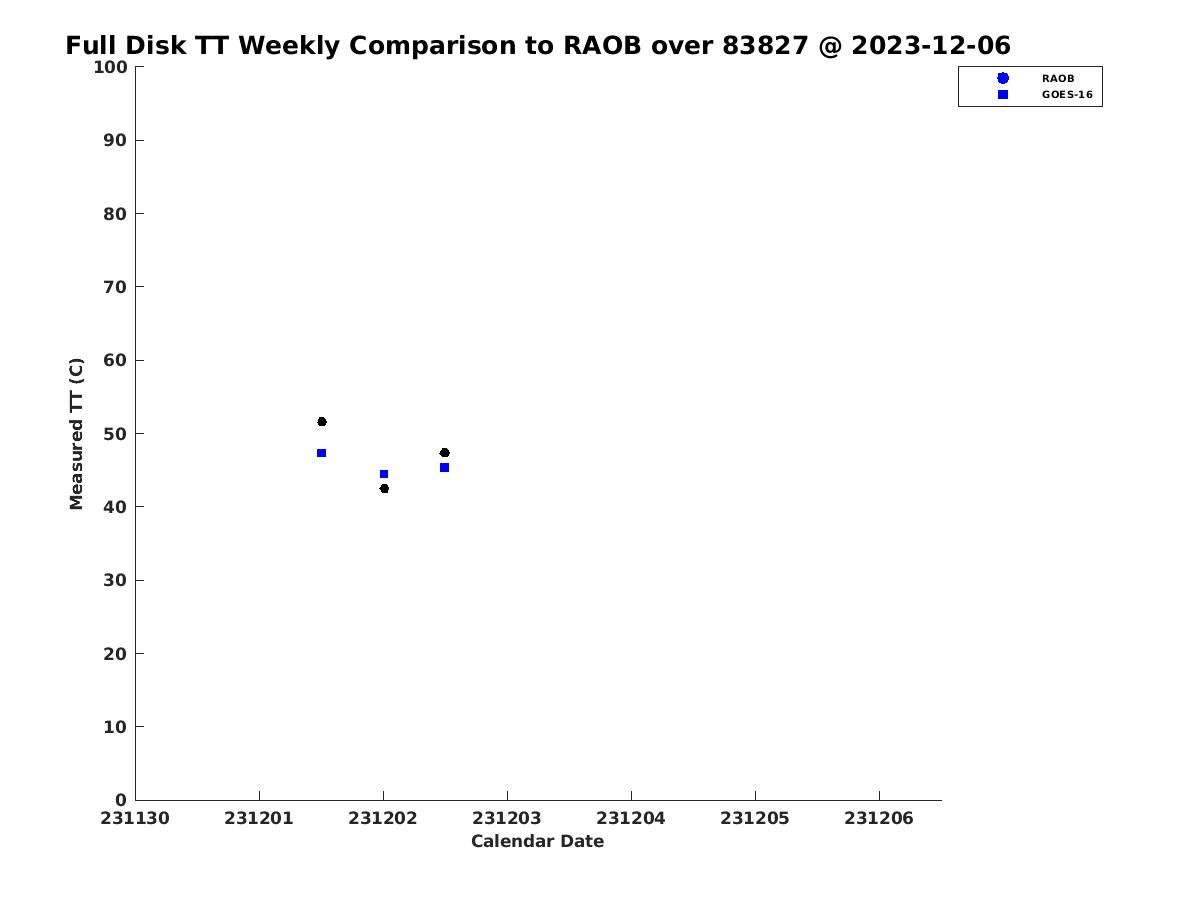 Full Disk TT Weekly Comparison to RAOB over 83827 @ 2023-12-06

RAOB
GOES-16

Measured TT (C)

100
90
80
70
60
50
40
30
20
10
0

231130
231201
231202
231203
231204
231205
231206

Calendar Date